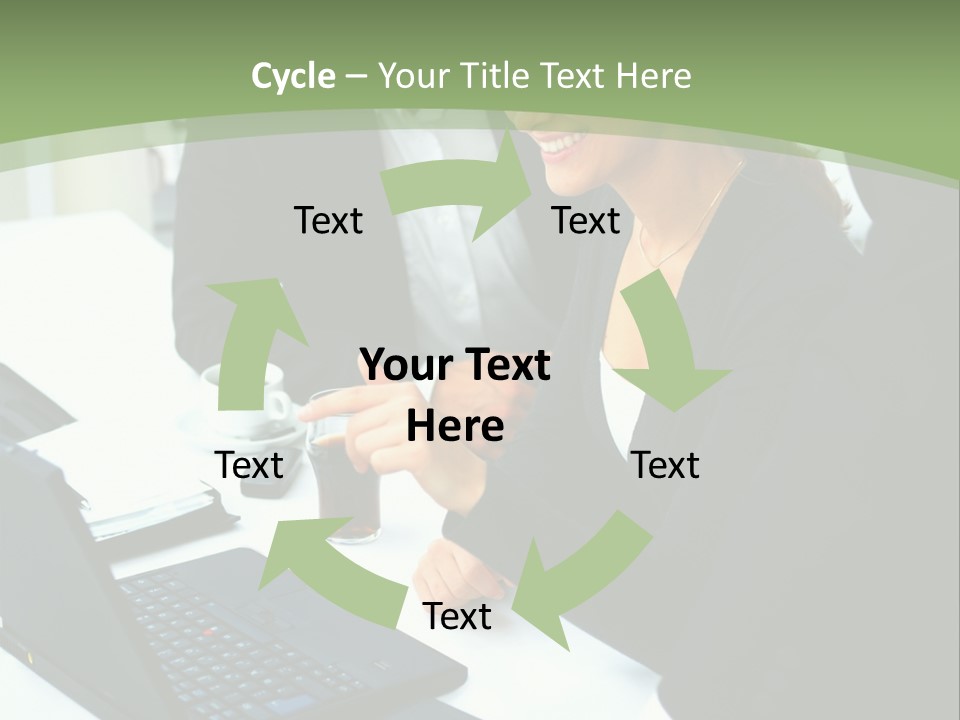 Cycle – Your Title Text Here

Text

Text

Your Text Here

Text

Text

Text